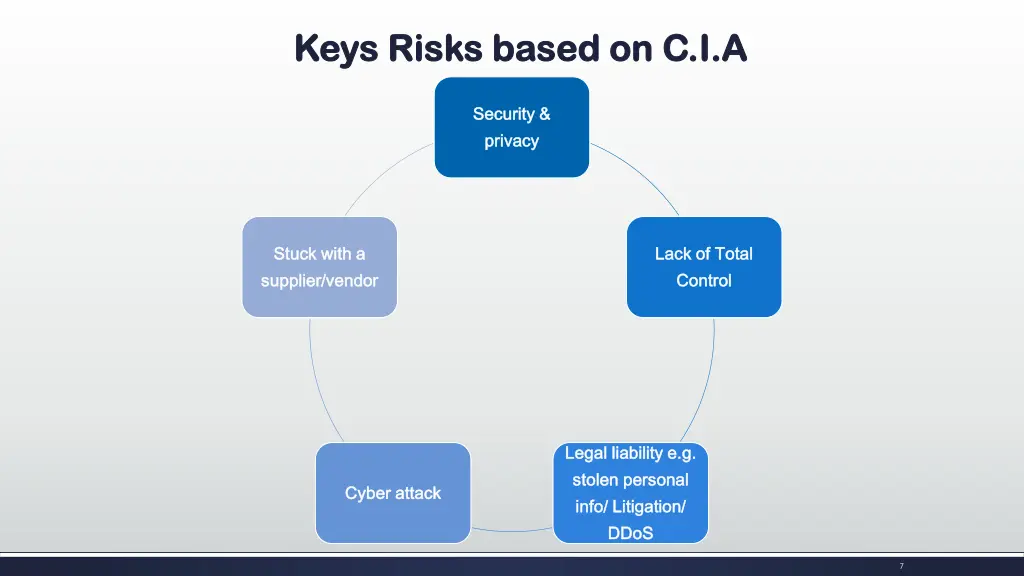 Keys Risks based on C.I.A

Security & privacy

Lack of Total Control

Legal liability e.g. stolen personal info/ Litigation/ DDoS

Cyber attack

Stuck with a supplier/vendor

7